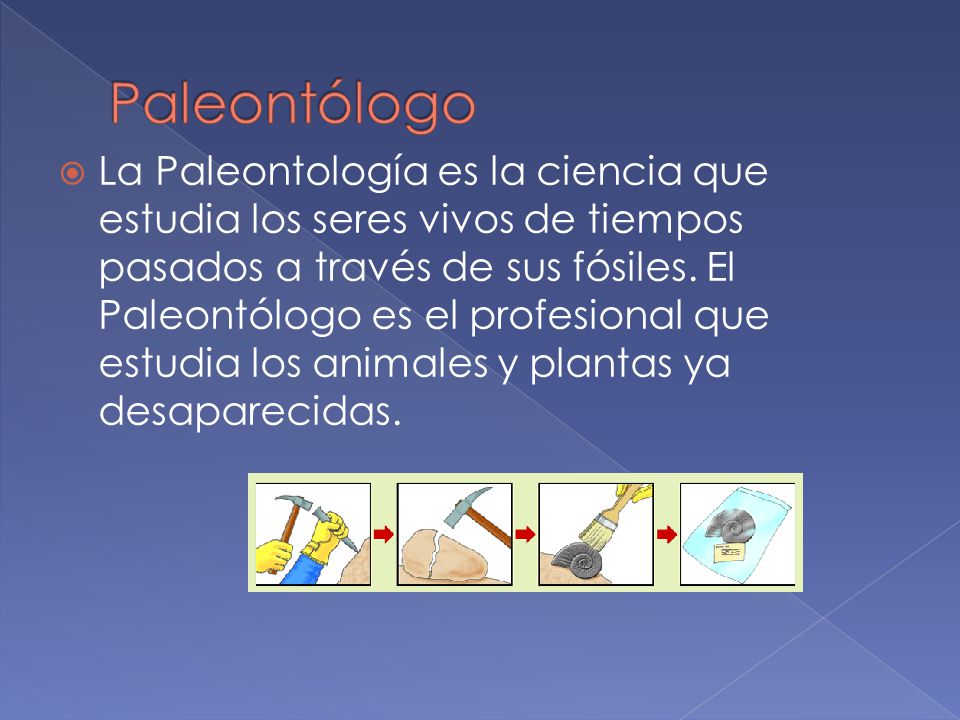 Paleontólogo

La Paleontología es la ciencia que estudia los seres vivos de tiempos pasados a través de sus fósiles. El Paleontólogo es el profesional que estudia los animales y plantas ya desaparecidas.